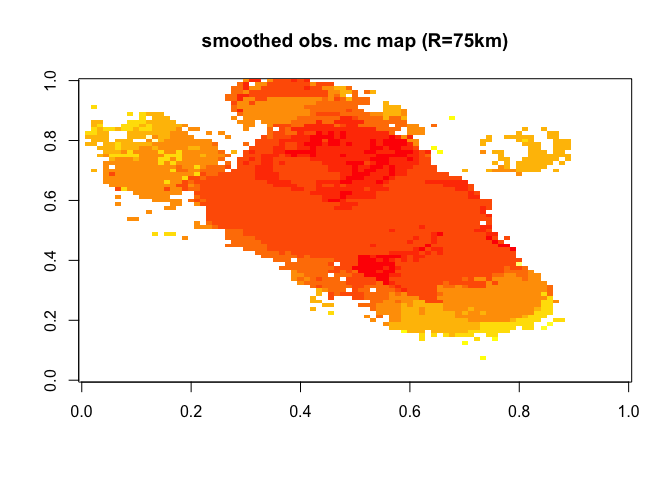 smoothed obs. mc map (R=75km)

1.0
0.8
0.6
0.4
0.2
0.0

0.0
0.2
0.4
0.6
0.8
1.0